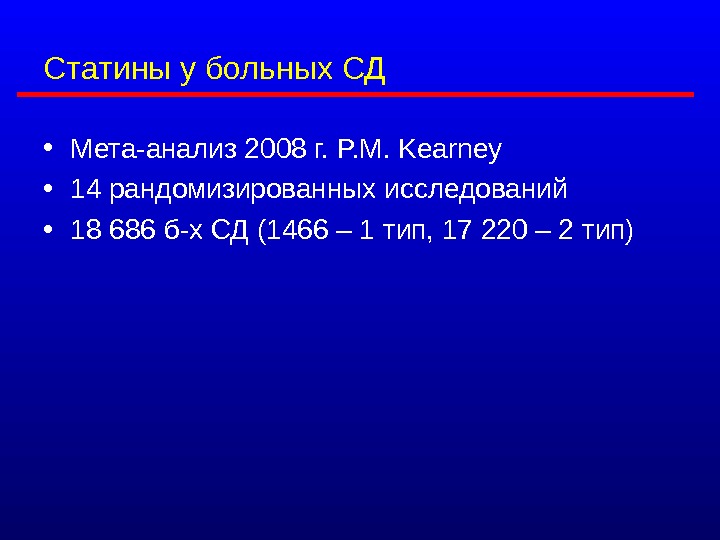 Статины у больных СД

• Мета-анализ 2008 г. P.M. Kearney
• 14 рандомизированных исследований
• 18 686 б-х СД (1466 – 1 тип, 17 220 – 2 тип)